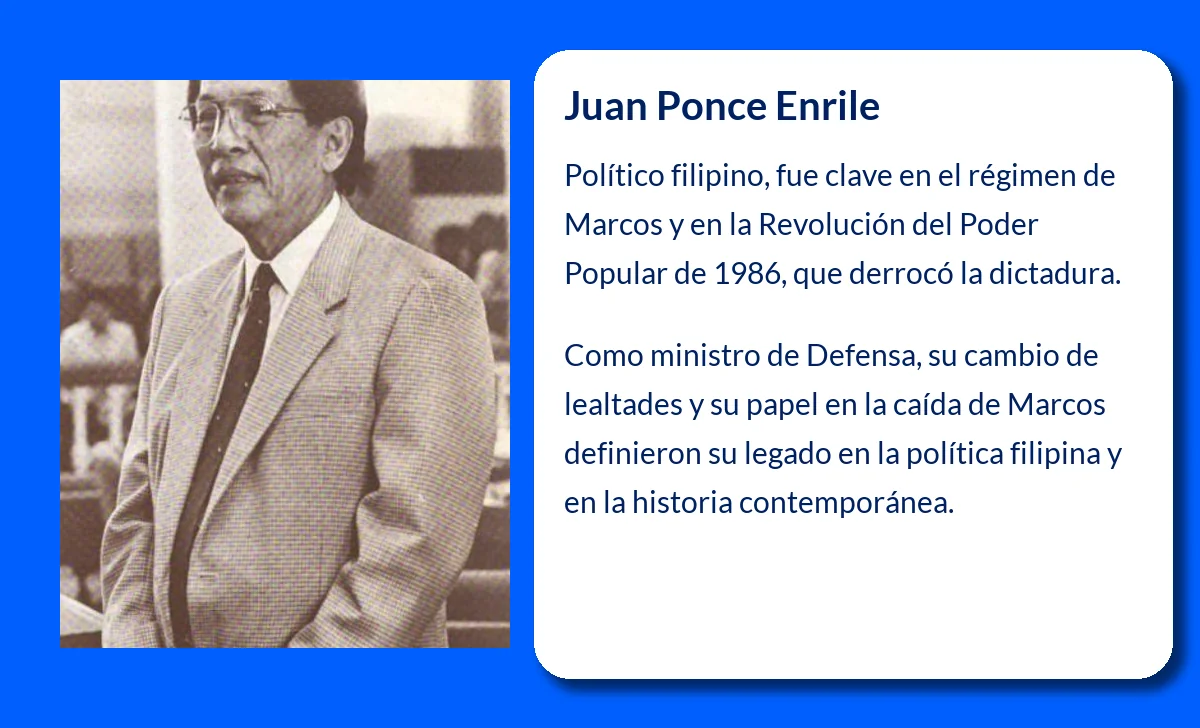 Juan Ponce Enrile

Político filipino, fue clave en el régimen de Marcos y en la Revolución del Poder Popular de 1986, que derrocó la dictadura.

Como ministro de Defensa, su cambio de lealtades y su papel en la caída de Marcos definieron su legado en la política filipina y en la historia contemporánea.